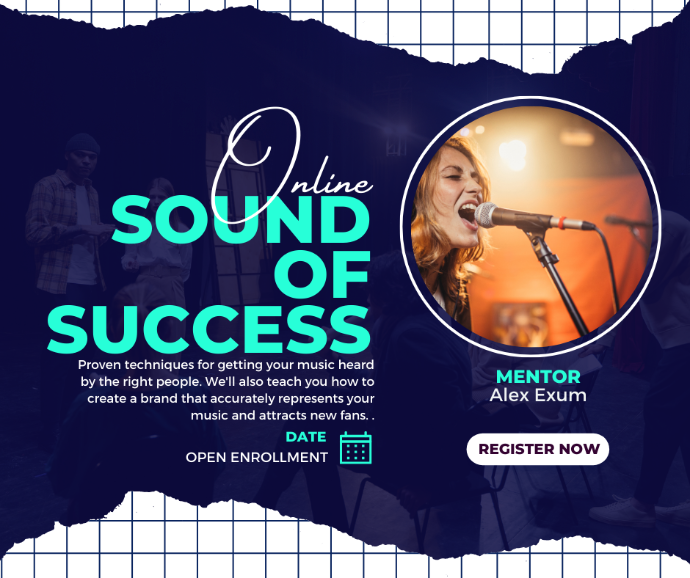 Online
SOUND OF SUCCESS

Proven techniques for getting your music heard by the right people. We'll also teach you how to create a brand that accurately represents your music and attracts new fans. .

DATE
OPEN ENROLLMENT

MENTOR
Alex Exum

REGISTER NOW